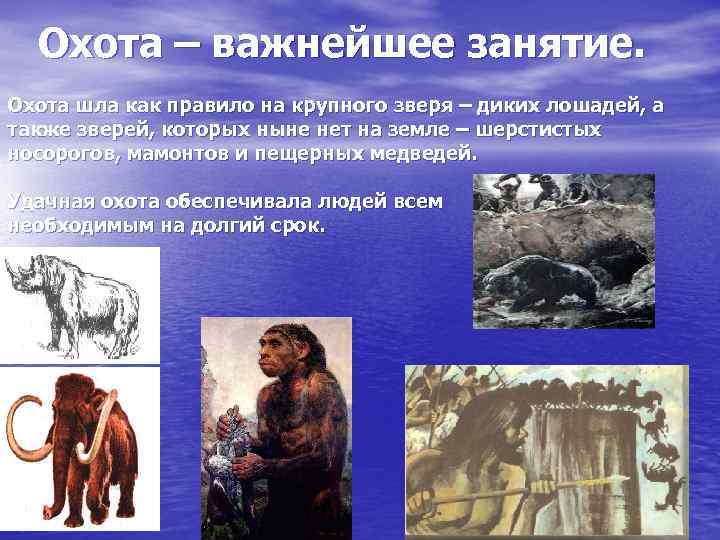 Охота – важнейшее занятие.

Охота шла как правило на крупного зверя – диких лошадей, а также зверей, которых ныне нет на земле – шерстистых носорогов, мамонтов и пещерных медведей.

Удачная охота обеспечивала людей всем необходимым на долгий срок.